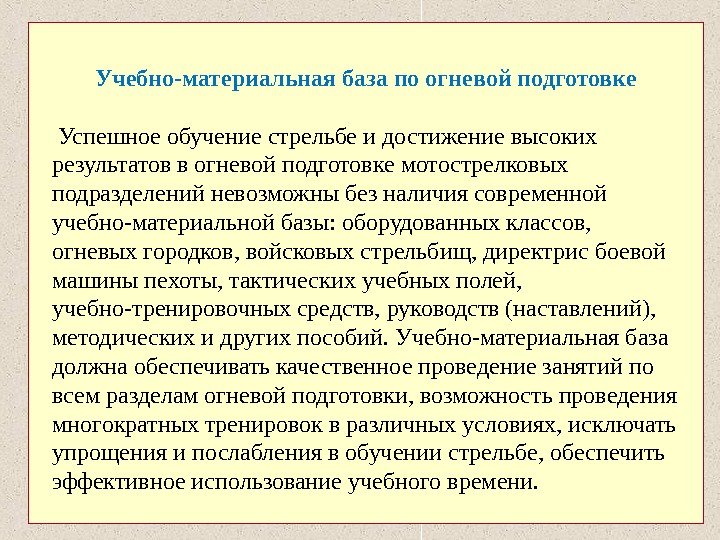 Учебно-материальная база по огневой подготовке

Успешное обучение стрельбе и достижение высоких результатов в огневой подготовке мотострелковых подразделений невозможны без наличия современной учебно-материальной базы: оборудованных классов, огневых городков, войсковых стрельбищ, директрис боевой машины пехоты, тактических учебных полей, учебно-тренировочных средств, руководств (наставлений), методических и других пособий. Учебно-материальная база должна обеспечивать качественное проведение занятий по всем разделам огневой подготовки, возможность проведения многократных тренировок в различных условиях, исключать упрощения и послабления в обучении стрельбе, обеспечить эффективное использование учебного времени.